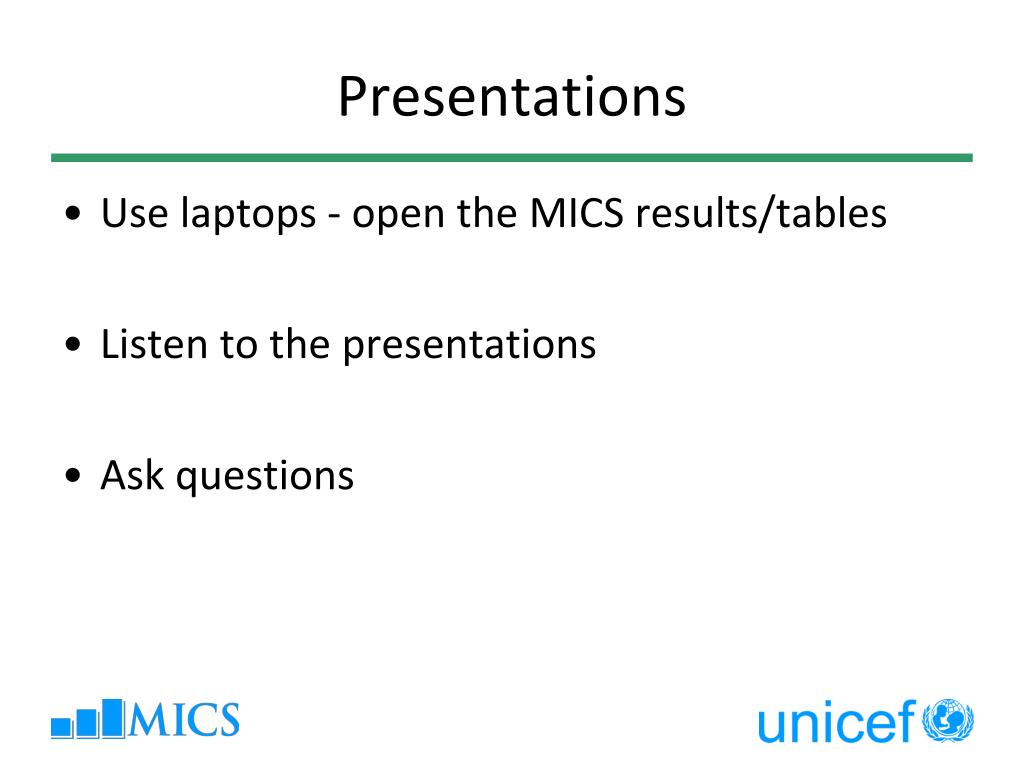 Presentations

• Use laptops - open the MICS results/tables

• Listen to the presentations

• Ask questions

MICS

unicef